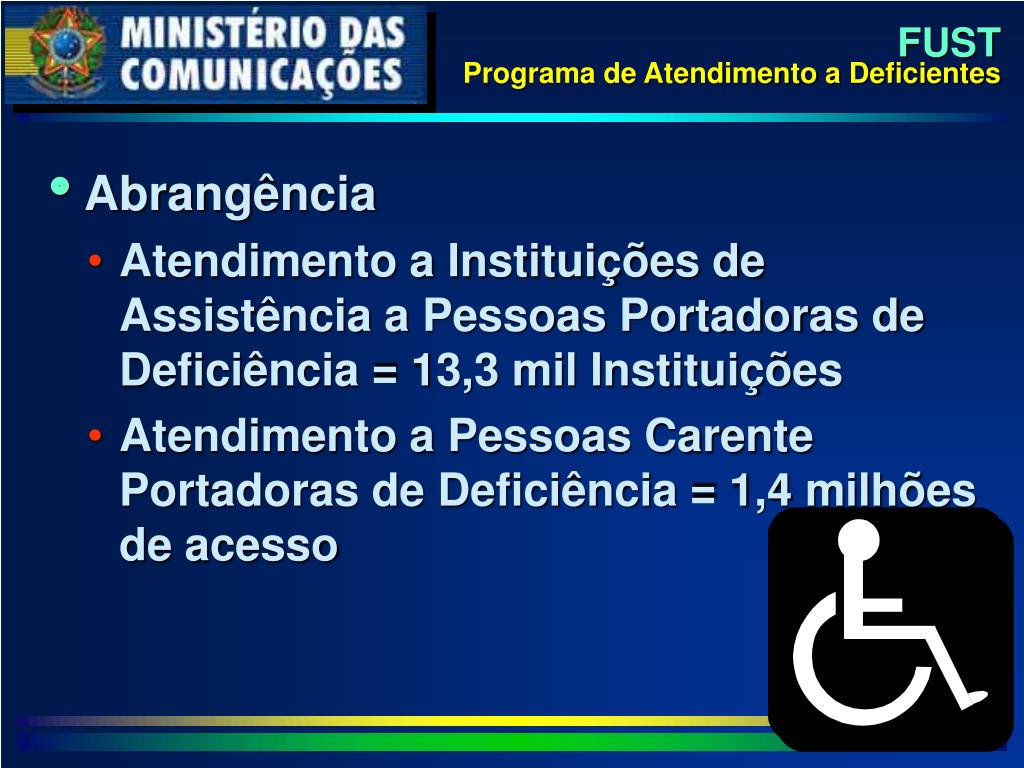 MINISTÉRIO DAS COMUNICAÇÕES

FUST
Programa de Atendimento a Deficientes

• Abrangência
• Atendimento a Instituições de Assistência a Pessoas Portadoras de Deficiência = 13,3 mil Instituições
• Atendimento a Pessoas Carente Portadoras de Deficiência = 1,4 milhões de acesso